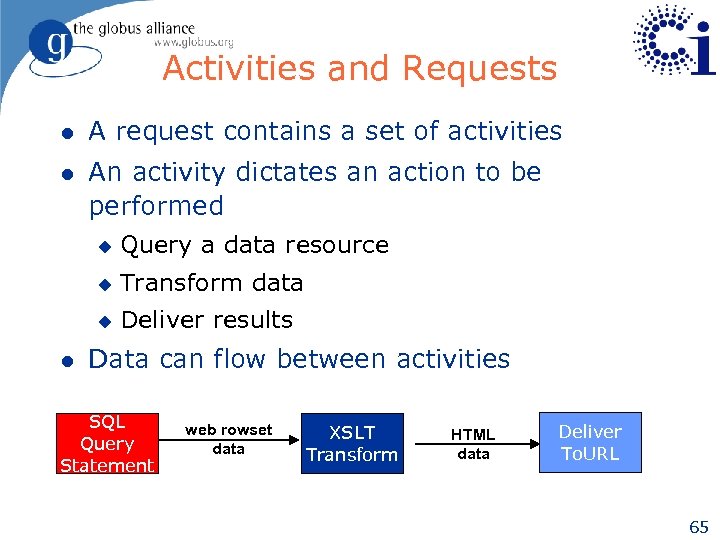 g the globus alliance
www.globus.org

Ci

Activities and Requests

- A request contains a set of activities
- An activity dictates an action to be performed
    - Query a data resource
    - Transform data
    - Deliver results
- Data can flow between activities

SQL Query Statement

web rowset data

XSLT Transform

HTML data

Deliver ToURL

65